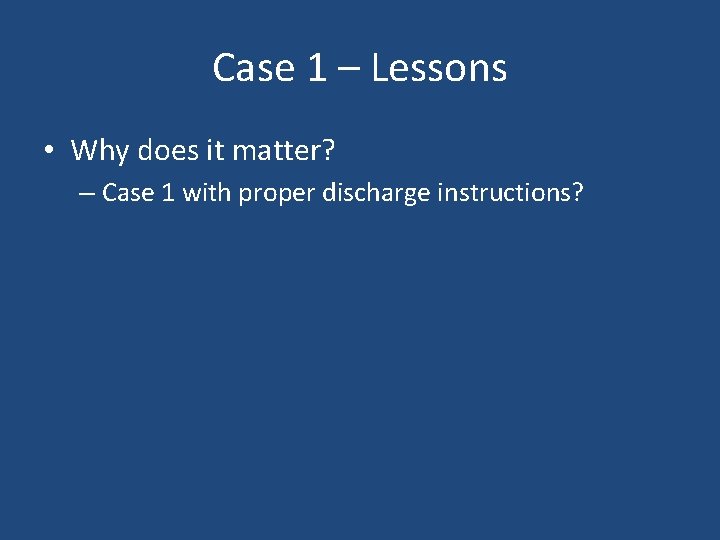 Case 1 – Lessons

• Why does it matter?
– Case 1 with proper discharge instructions?